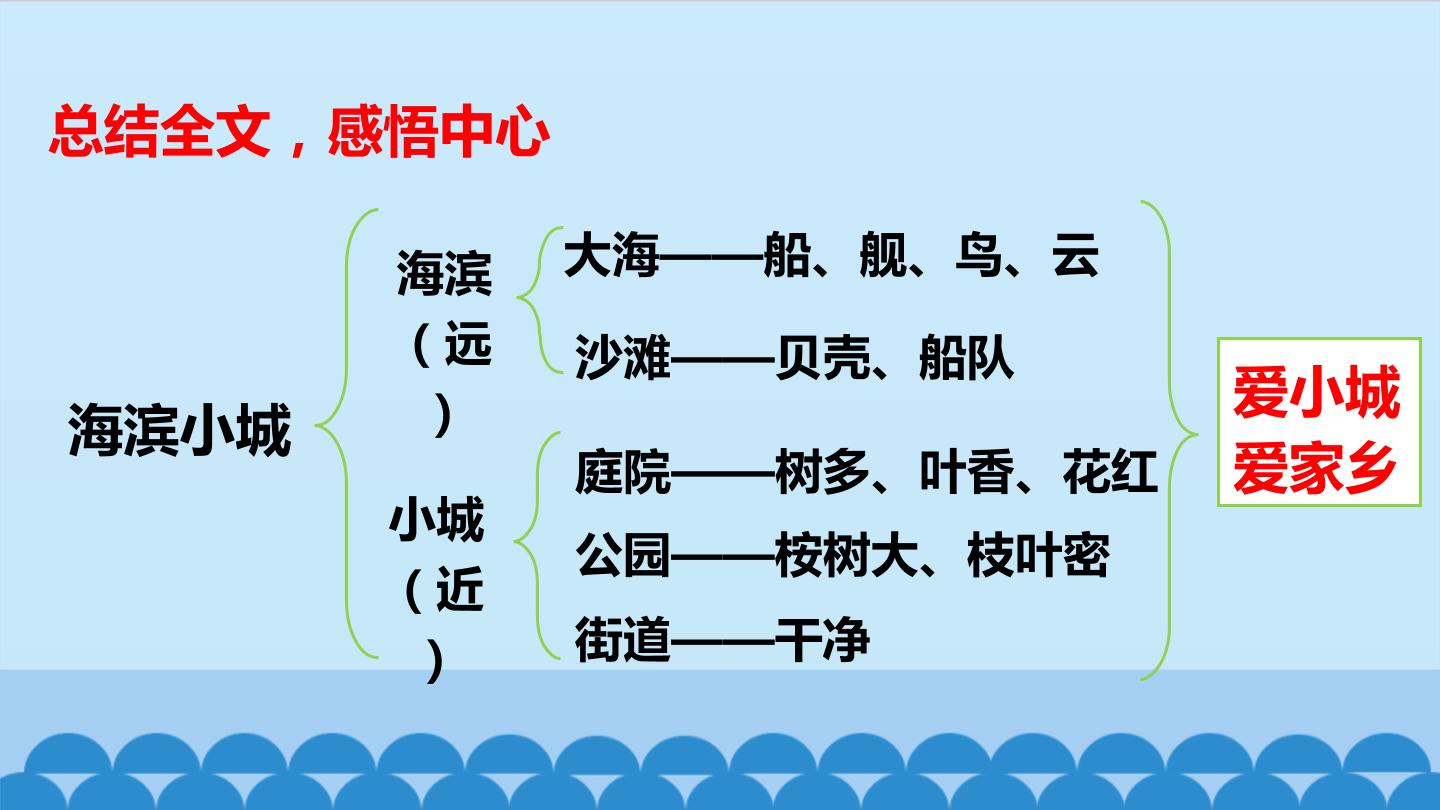 总结全文，感悟中心

海滨小城

海滨（远）

大海——船、舰、鸟、云

沙滩——贝壳、船队

小城（近）

庭院——树多、叶香、花红

公园——桉树大、枝叶密

街道——干净

爱小城
爱家乡